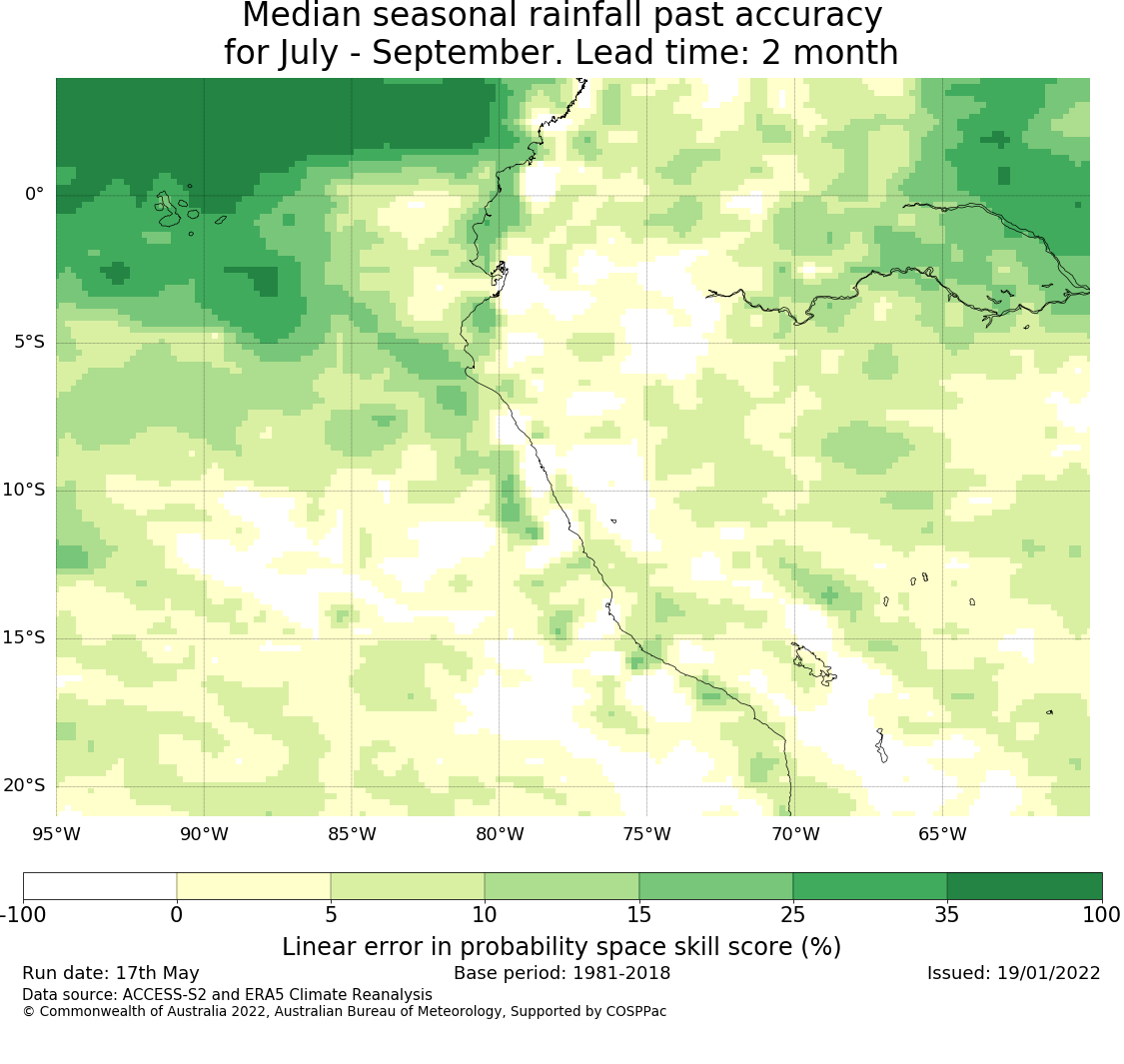 Median seasonal rainfall past accuracy for July - September. Lead time: 2 month

0°
5°S
10°S
15°S
20°S

95°W 90°W 85°W 80°W 75°W 70°W 65°W

-100 0 5 10 15 25 35 100

Linear error in probability space skill score (%)

Run date: 17th May
Base period: 1981-2018
Issued: 19/01/2022
Data source: ACCESS-S2 and ERA5 Climate Reanalysis
© Commonwealth of Australia 2022, Australian Bureau of Meteorology, Supported by COSPPac